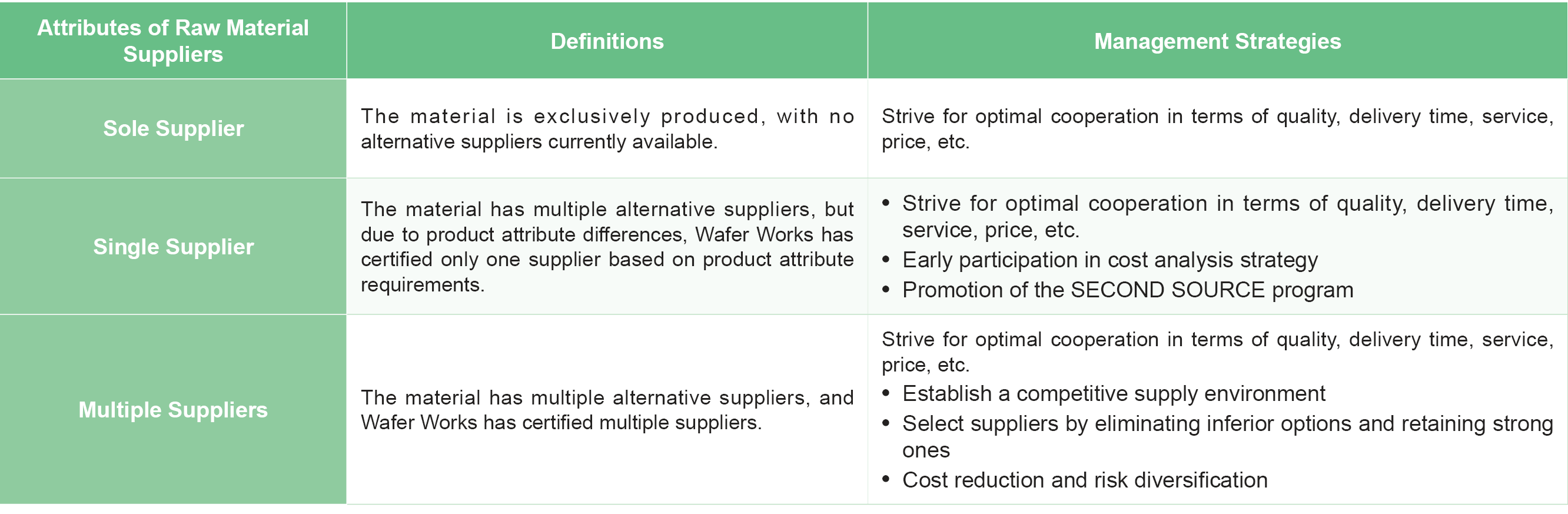 | Attributes of Raw Material Suppliers | Definitions | Management Strategies |
|---|---|---|
| Sole Supplier | The material is exclusively produced, with no alternative suppliers currently available. | Strive for optimal cooperation in terms of quality, delivery time, service, price, etc. |
| Single Supplier | The material has multiple alternative suppliers, but due to product attribute differences, Wafer Works has certified only one supplier based on product attribute requirements. | • Strive for optimal cooperation in terms of quality, delivery time, service, price, etc. • Early participation in cost analysis strategy • Promotion of the SECOND SOURCE program |
| Multiple Suppliers | The material has multiple alternative suppliers, and Wafer Works has certified multiple suppliers. | Strive for optimal cooperation in terms of quality, delivery time, service, price, etc. • Establish a competitive supply environment • Select suppliers by eliminating inferior options and retaining strong ones • Cost reduction and risk diversification |